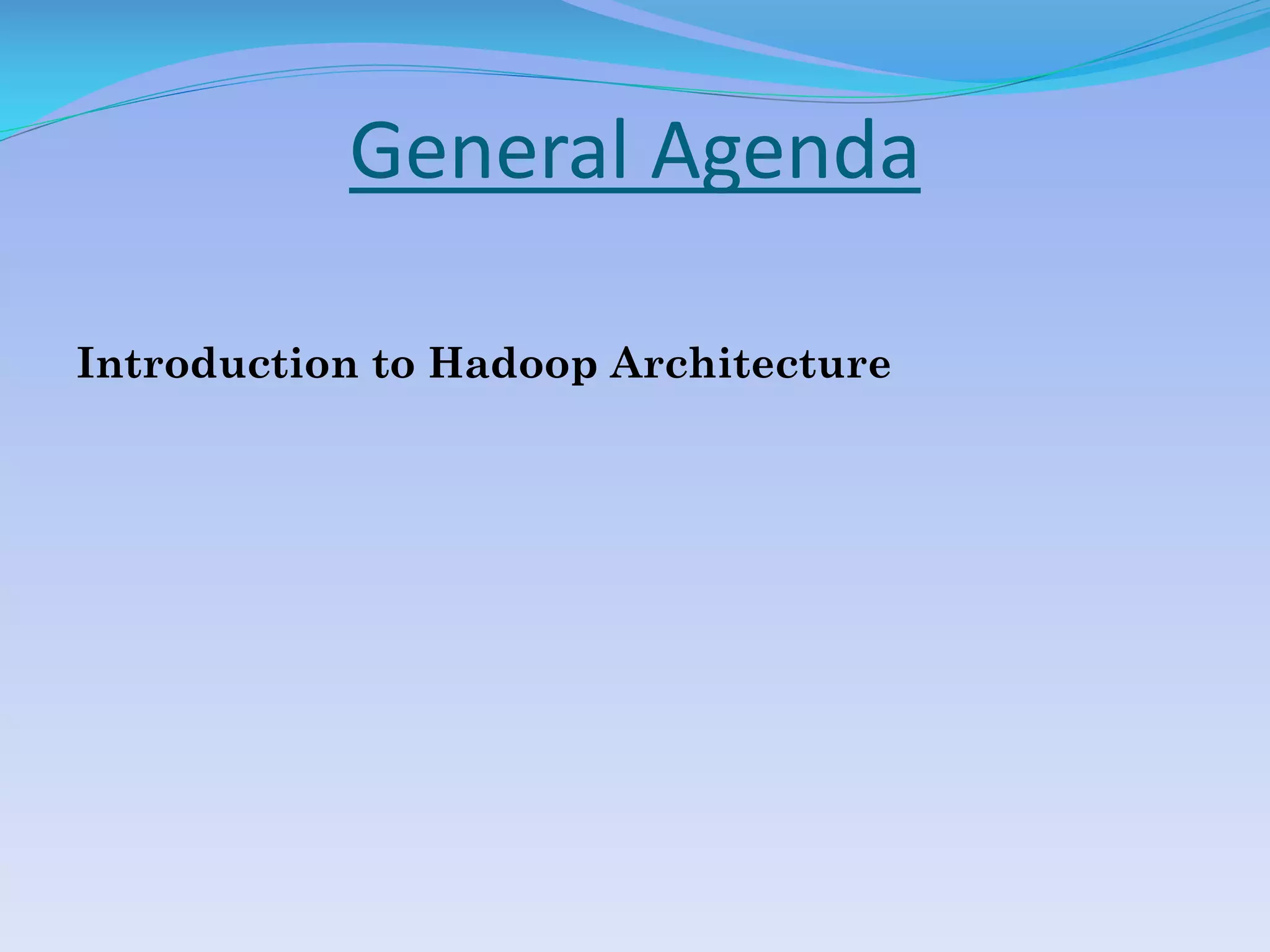 General Agenda

Introduction to Hadoop Architecture